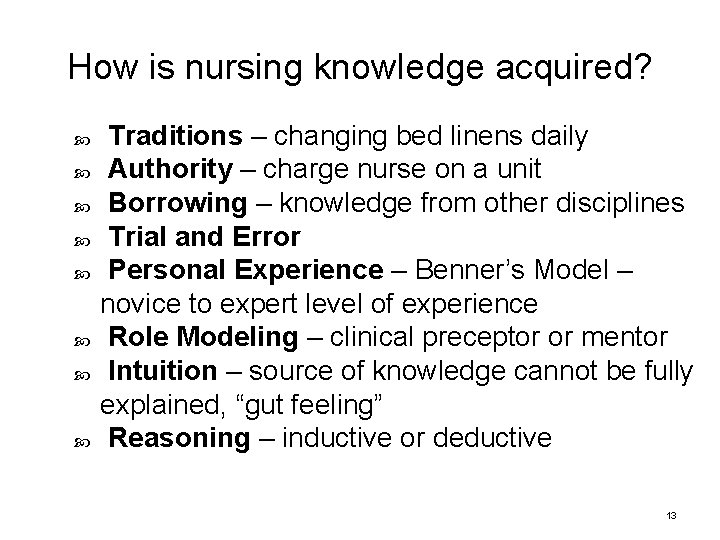 How is nursing knowledge acquired?

Traditions – changing bed linens daily
Authority – charge nurse on a unit
Borrowing – knowledge from other disciplines
Trial and Error
Personal Experience – Benner’s Model – novice to expert level of experience
Role Modeling – clinical preceptor or mentor
Intuition – source of knowledge cannot be fully explained, “gut feeling”
Reasoning – inductive or deductive

13